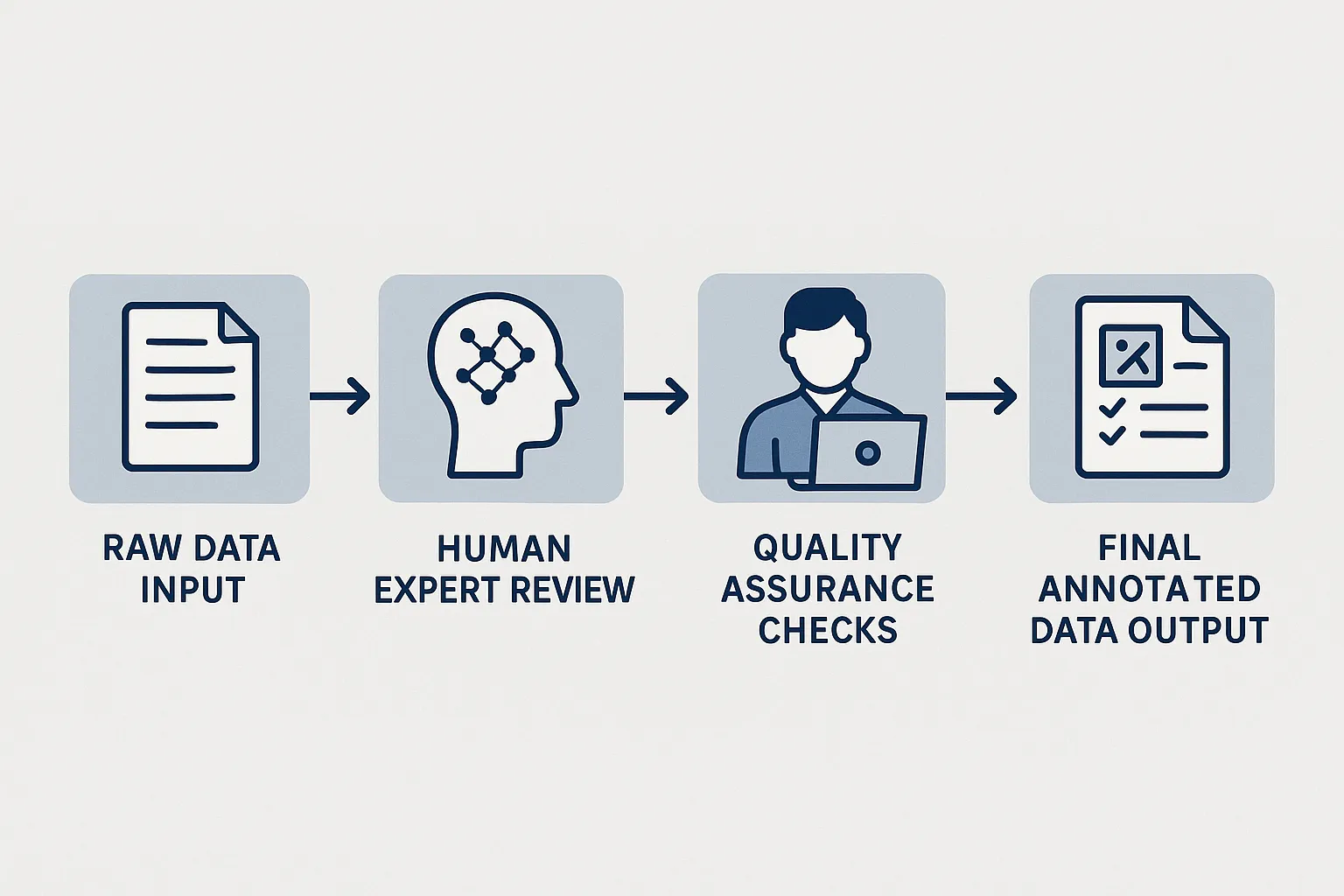 RAW DATA INPUT

HUMAN EXPERT REVIEW

QUALITY ASSURANCE CHECKS

FINAL ANNOTATED DATA OUTPUT